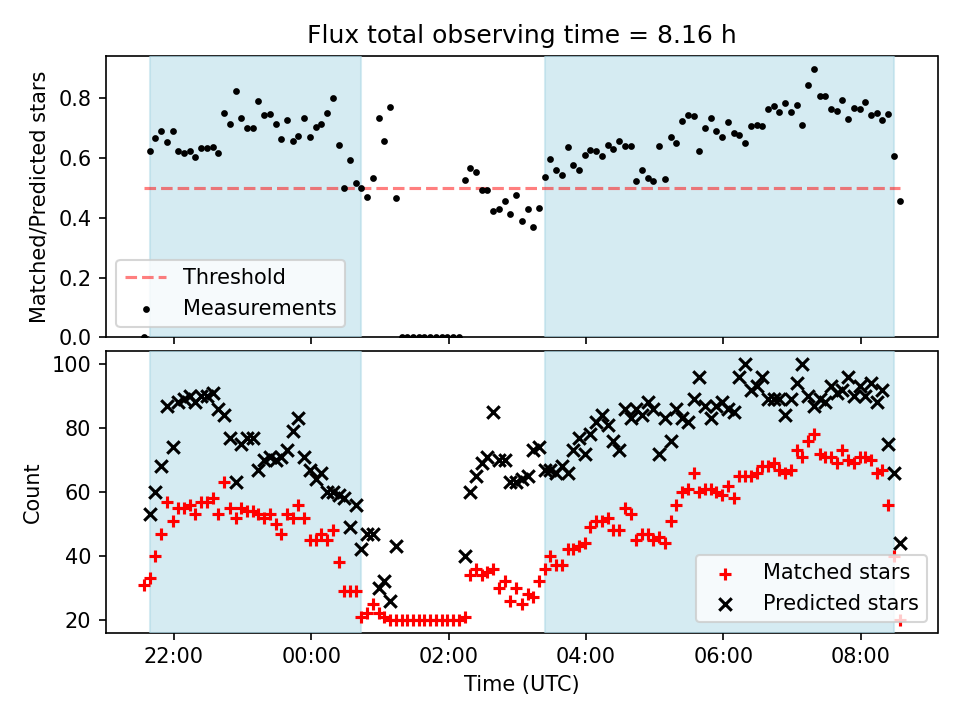 Flux total observing time = 8.16 h

Matched/Predicted stars

0.8
0.6
0.4
0.2
0.0

Threshold
Measurements

Count

100
80
60
40
20

Matched stars
Predicted stars

22:00
00:00
02:00
04:00
06:00
08:00

Time (UTC)